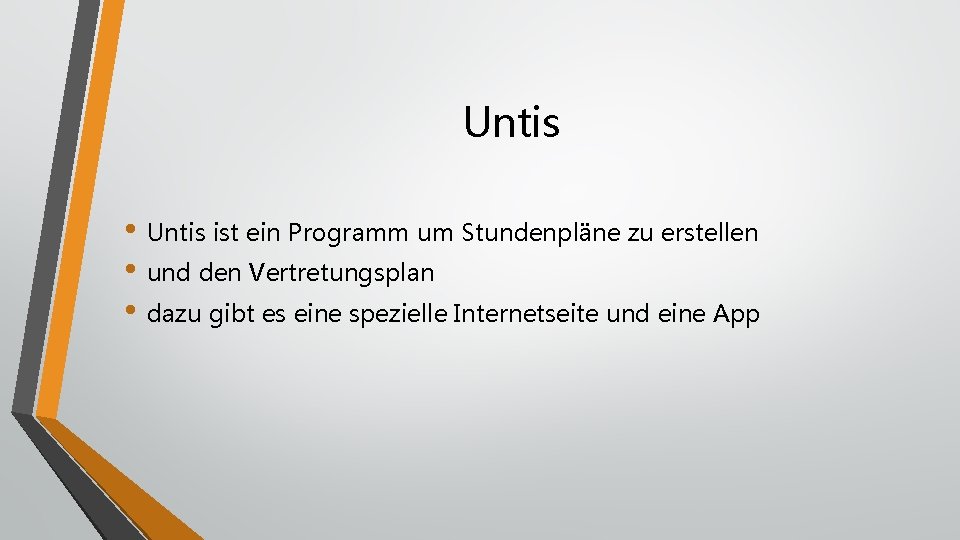 Untis

• Untis ist ein Programm um Stundenpläne zu erstellen
• und den Vertretungsplan
• dazu gibt es eine spezielle Internetseite und eine App